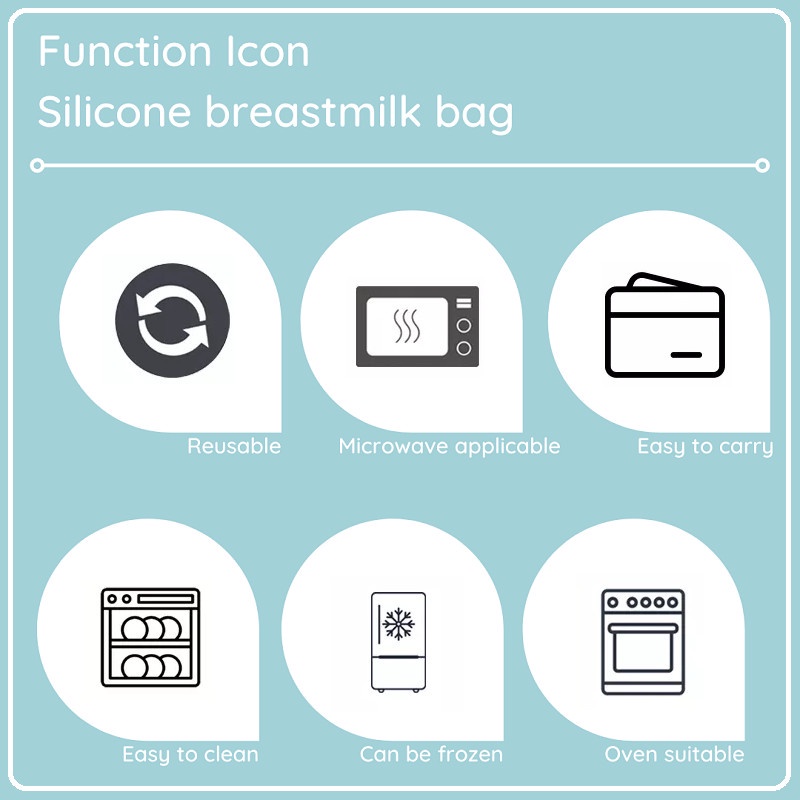 Function Icon
Silicone breastmilk bag

Reusable

Microwave applicable

Easy to carry

Easy to clean

Can be frozen

Oven suitable